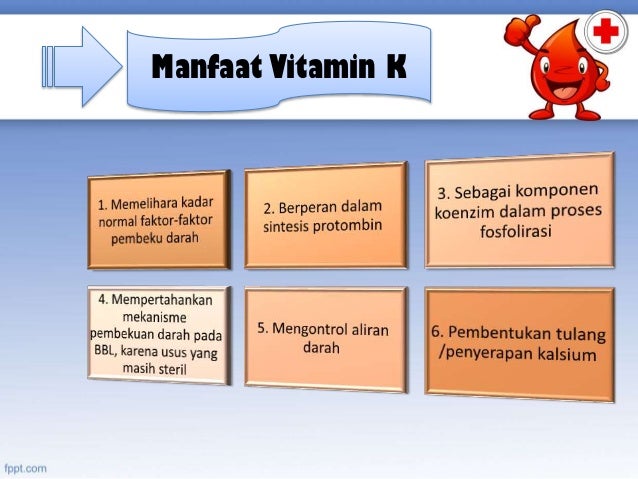 Manfaat Vitamin K

1. Memelihara kadar normal faktor-faktor pembeku darah

2. Berperan dalam sintesis protombin

3. Sebagai komponen koenzim dalam proses fosfolirasi

4. Mempertahankan mekanisme pembekuan darah pada BBL, karena usus yang masih steril

5. Mengontrol aliran darah

6. Pembentukan tulang /penyerapan kalsium

fppt.com